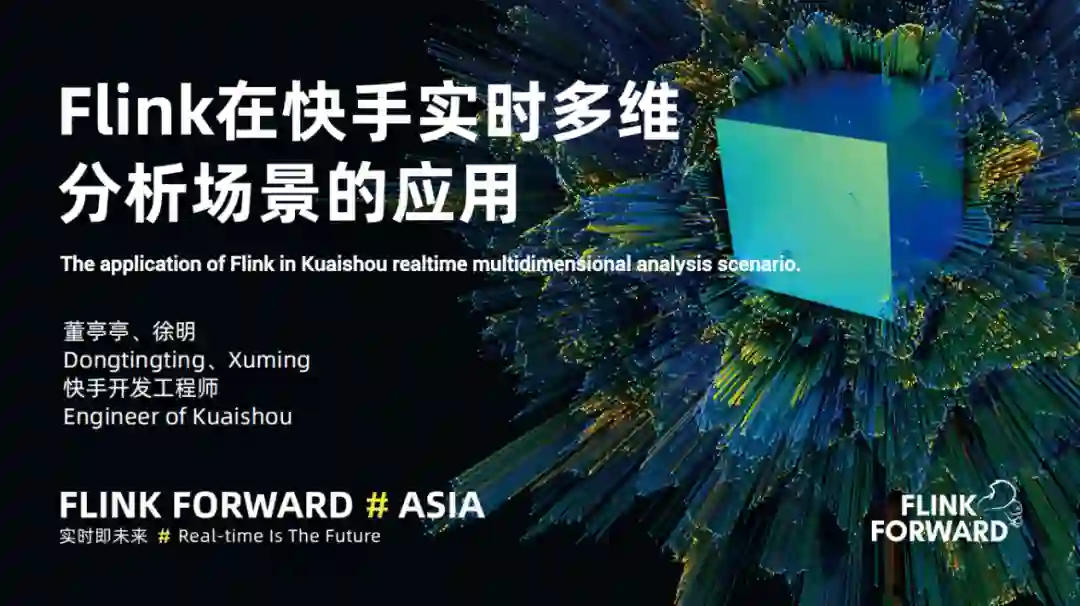 Flink在快手实时多维分析场景的应用

The application of Flink in Kuaishou realtime multidimensional analysis scenario.

董亭亭、徐明
Dongtingting、Xuming
快手开发工程师
Engineer of Kuaishou

FLINK FORWARD # ASIA
实时即未来 # Real-time Is The Future

FLINK FORWARD